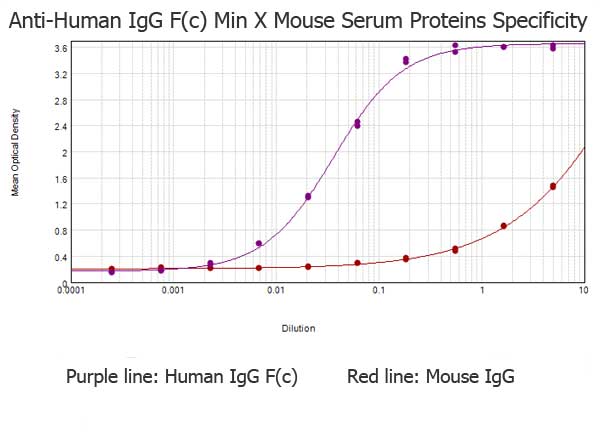 Anti-Human IgG F(c) Min X Mouse Serum Proteins Specificity

Mean Optical Density

3.6
3.2
2.8
2.4
2
1.6
1.2
0.8
0.4
0

0.0001
0.001
0.01
0.1
1
10

Dilution

Purple line: Human IgG F(c)

Red line: Mouse IgG